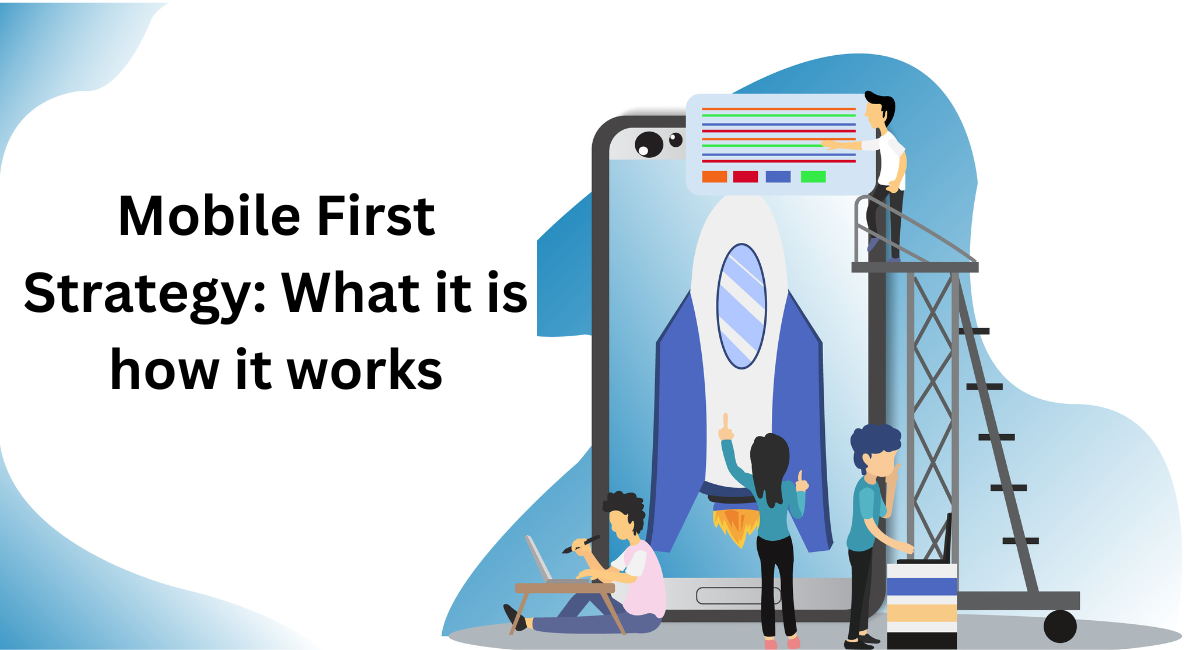 Mobile First Strategy: What it is how it works